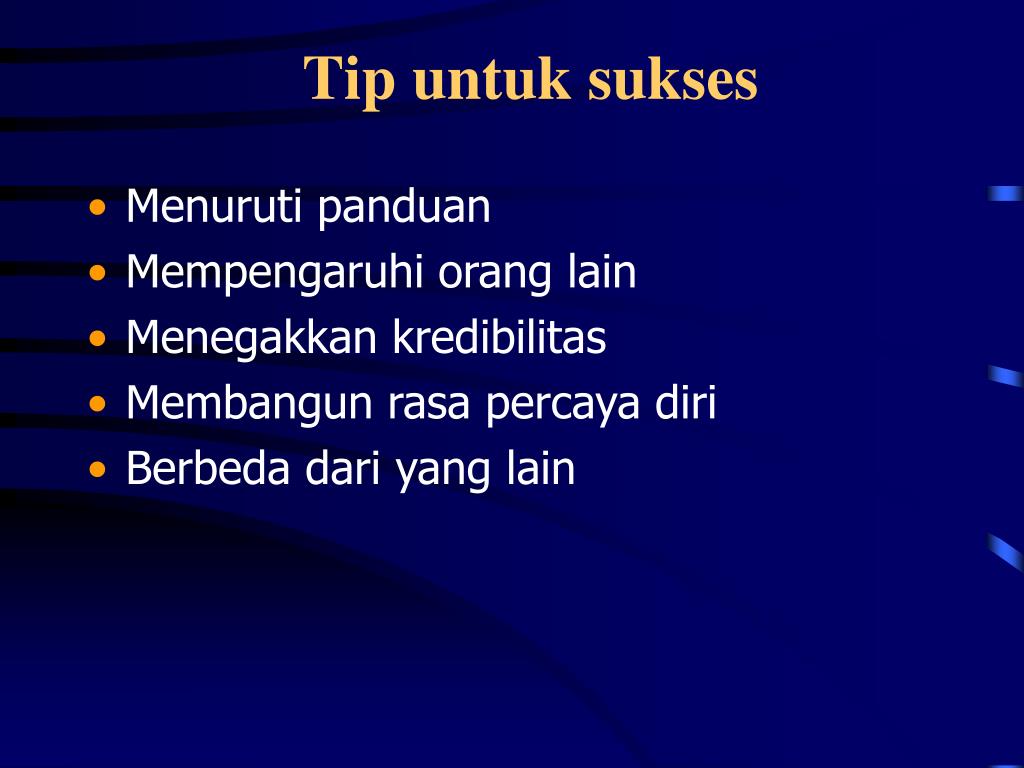 Tip untuk sukses

• Menuruti panduan
• Mempengaruhi orang lain
• Menegakkan kredibilitas
• Membangun rasa percaya diri
• Berbeda dari yang lain